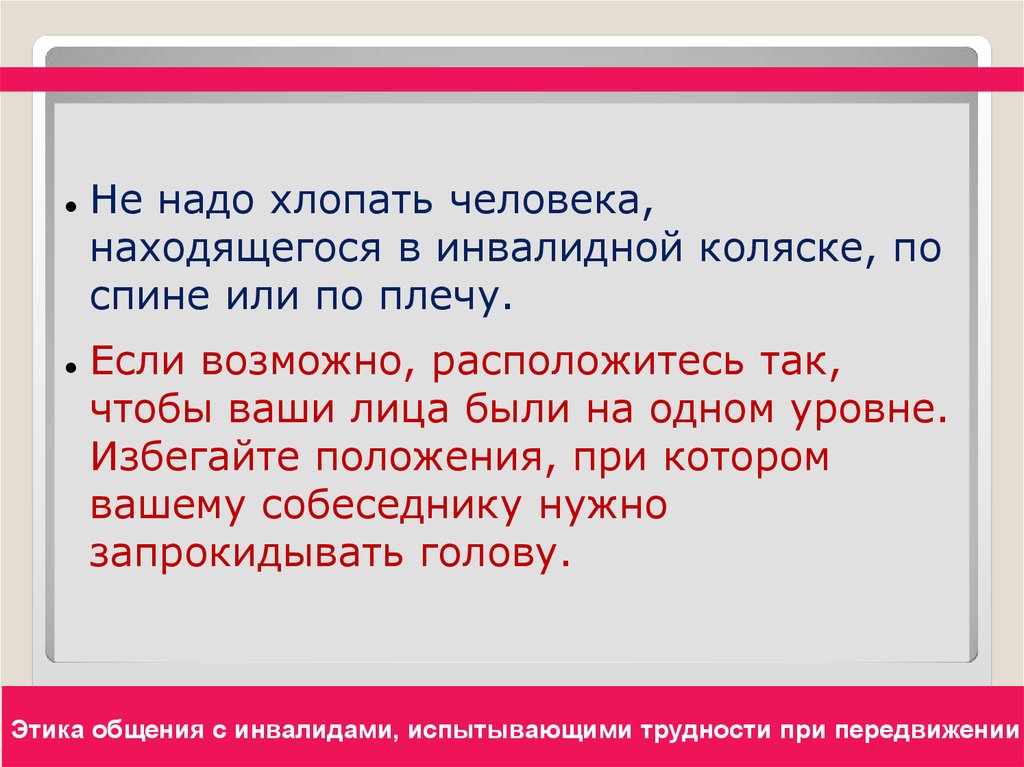 • Не надо хлопать человека, находящегося в инвалидной коляске, по спине или по плечу.

• Если возможно, расположитесь так, чтобы ваши лица были на одном уровне. Избегайте положения, при котором вашему собеседнику нужно запрокидывать голову.

Этика общения с инвалидами, испытывающими трудности при передвижении